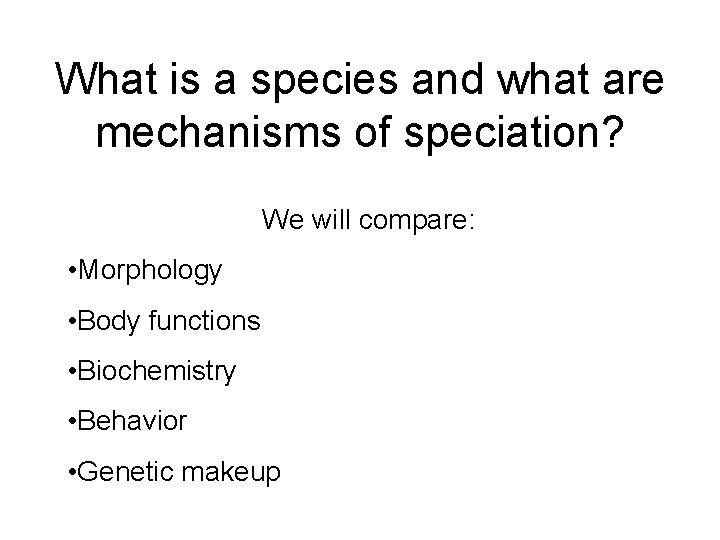 What is a species and what are mechanisms of speciation?

We will compare:

•Morphology

•Body functions

•Biochemistry

•Behavior

•Genetic makeup